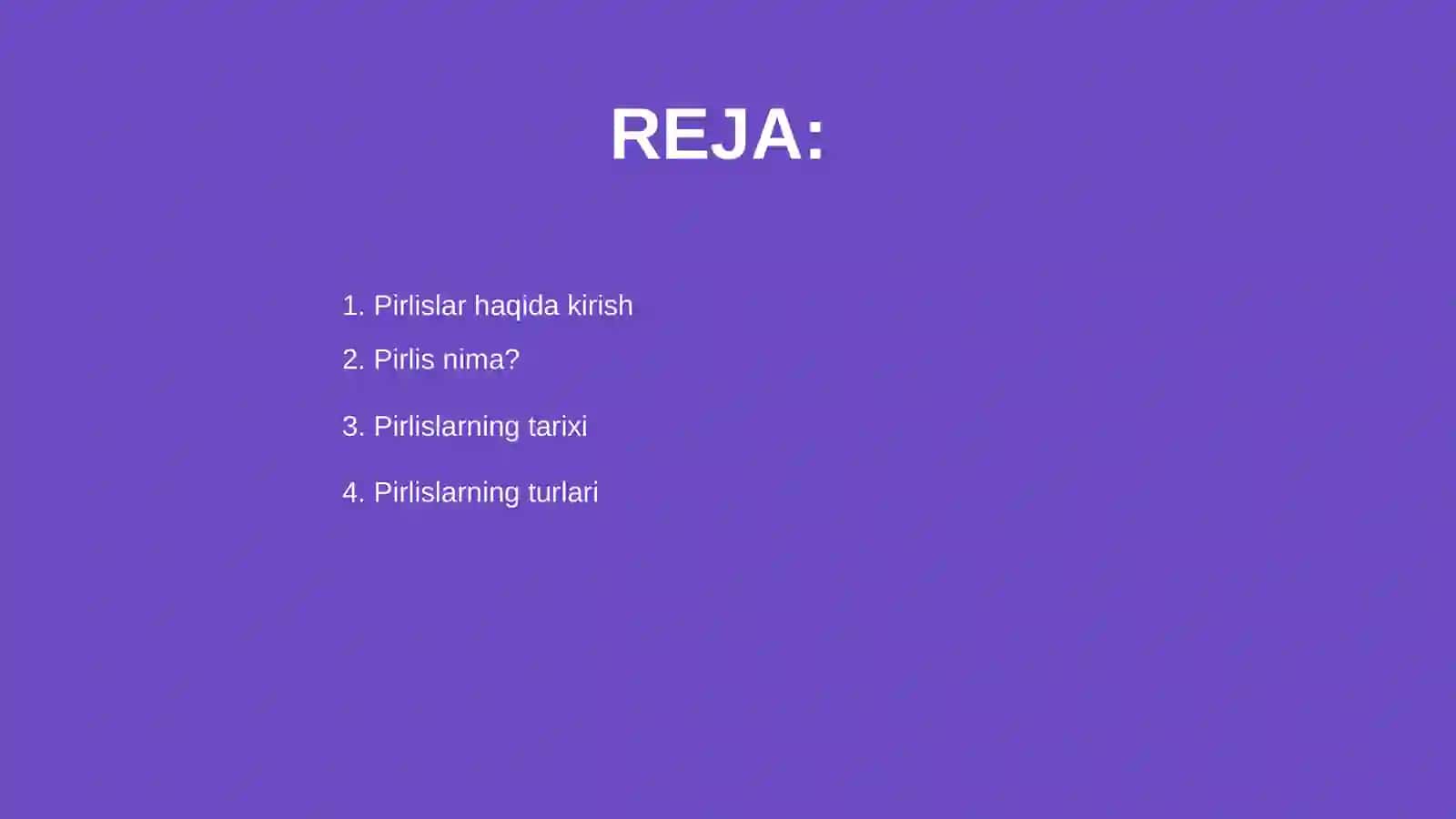 REJA:

1. Pirlislar haqida kirish
2. Pirlis nima?
3. Pirlislarning tarixi
4. Pirlislarning turlari